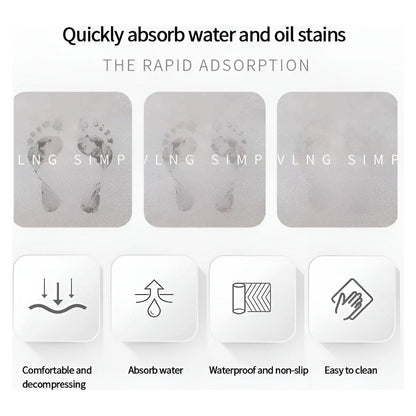 Quickly absorb water and oil stains

THE RAPID ADSORPTION

LNG SIMP VLNG SIMP VLNG SIMP

Comfortable and decompressing

Absorb water

Waterproof and non-slip

Easy to clean